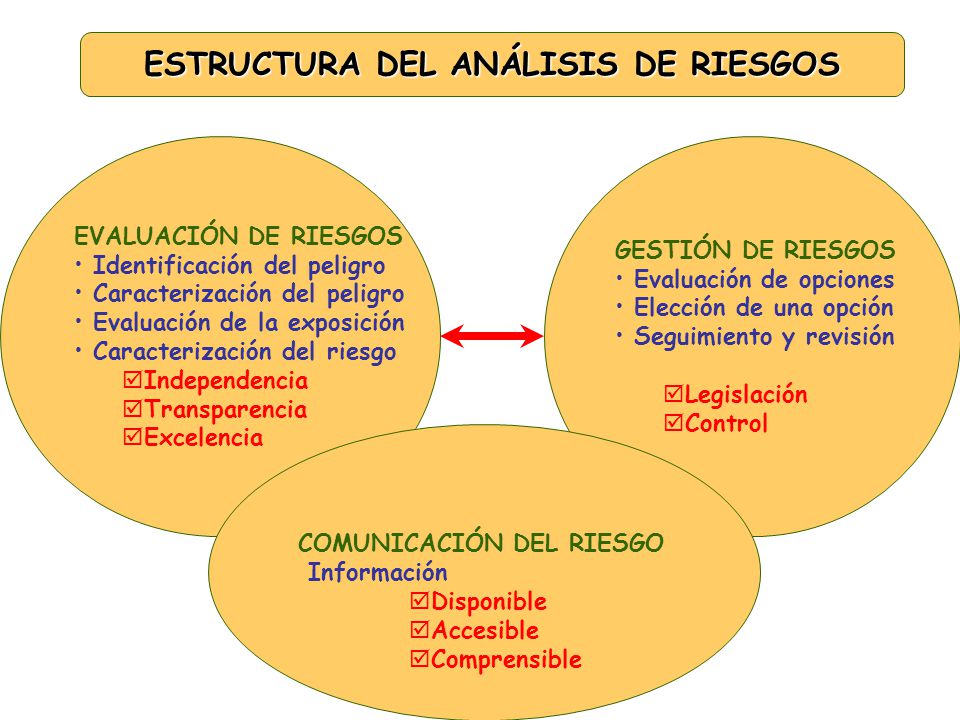 ESTRUCTURA DEL ANÁLISIS DE RIESGOS

EVALUACIÓN DE RIESGOS
• Identificación del peligro
• Caracterización del peligro
• Evaluación de la exposición
• Caracterización del riesgo
☑Independencia
☑Transparencia
☑Excelencia

GESTIÓN DE RIESGOS
• Evaluación de opciones
• Elección de una opción
• Seguimiento y revisión
☑Legislación
☑Control

COMUNICACIÓN DEL RIESGO
Información
☑Disponible
☑Accesible
☑Comprensible